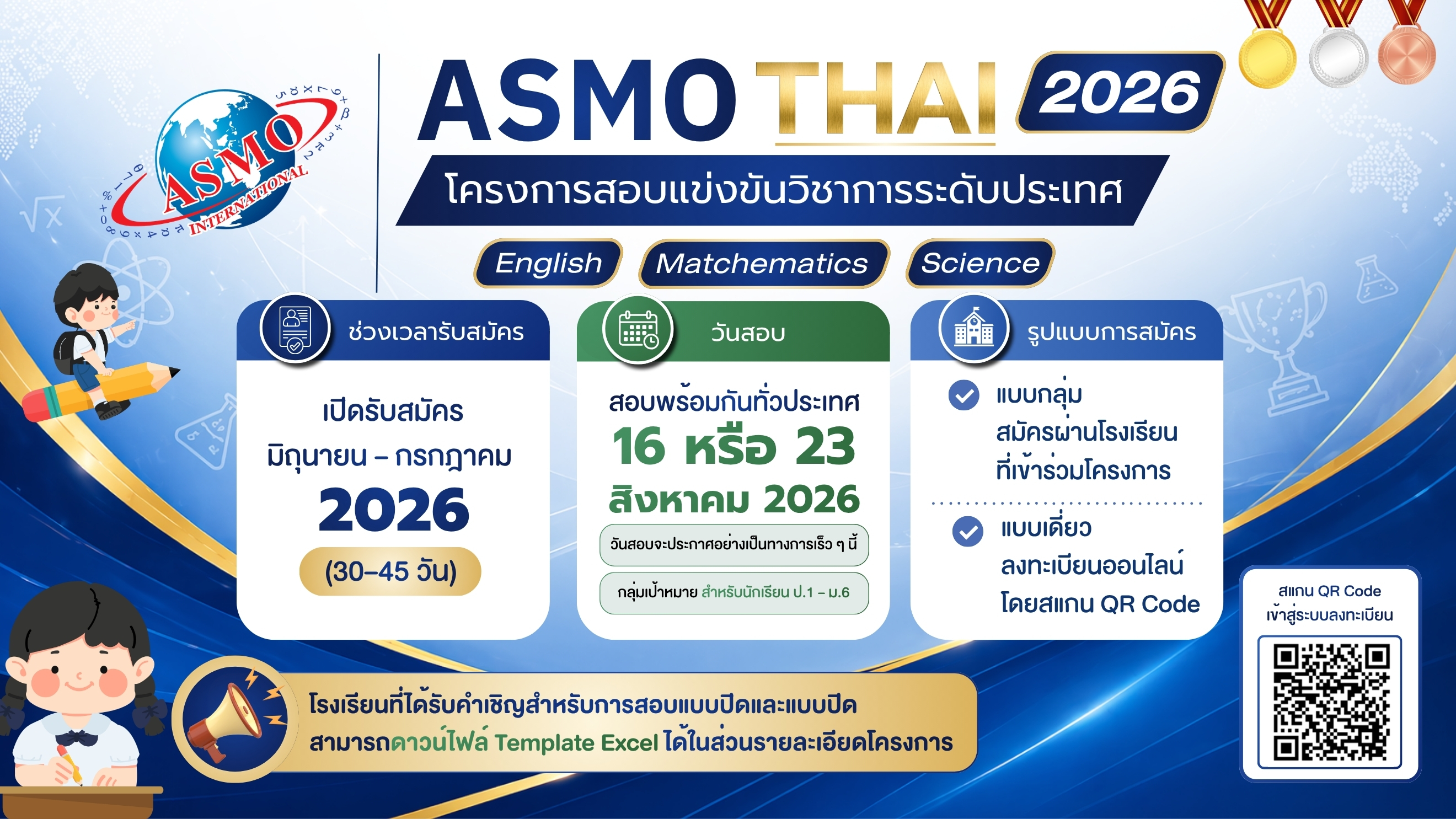 ASMO INTERNATIONAL

ASMO THAI 2026

โครงการสอบแข่งขันวิชาการระดับประเทศ

English
Matchematics
Science

ช่วงเวลารับสมัคร

เปิดรับสมัคร
มิถุนายน – กรกฎาคม
2026
(30–45 วัน)

วันสอบ

สอบพร้อมกันทั่วประเทศ
16 หรือ 23
สิงหาคม 2026
วันสอบจะประกาศอย่างเป็นทางการเร็ว ๆ นี้
กลุ่มเป้าหมาย สำหรับนักเรียน ป.1 – ม.6

รูปแบบการสมัคร

แบบกลุ่ม
สมัครผ่านโรงเรียน
ที่เข้าร่วมโครงการ

แบบเดี่ยว
ลงทะเบียนออนไลน์
โดยสแกน QR Code

สแกน QR Code
เข้าสู่ระบบลงทะเบียน

โรงเรียนที่ได้รับคำเชิญสำหรับการสอบแบบปิดและแบบปิด
สามารถดาวน์ไฟล์ Template Excel ได้ในส่วนรายละเอียดโครงการ